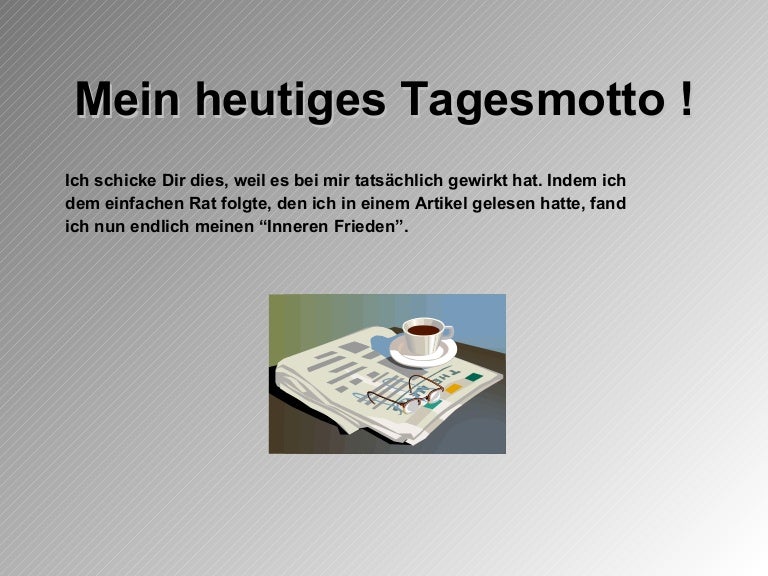 Mein heutiges Tagesmotto !

Ich schicke Dir dies, weil es bei mir tatsächlich gewirkt hat. Indem ich dem einfachen Rat folgte, den ich in einem Artikel gelesen hatte, fand ich nun endlich meinen “Inneren Frieden”.